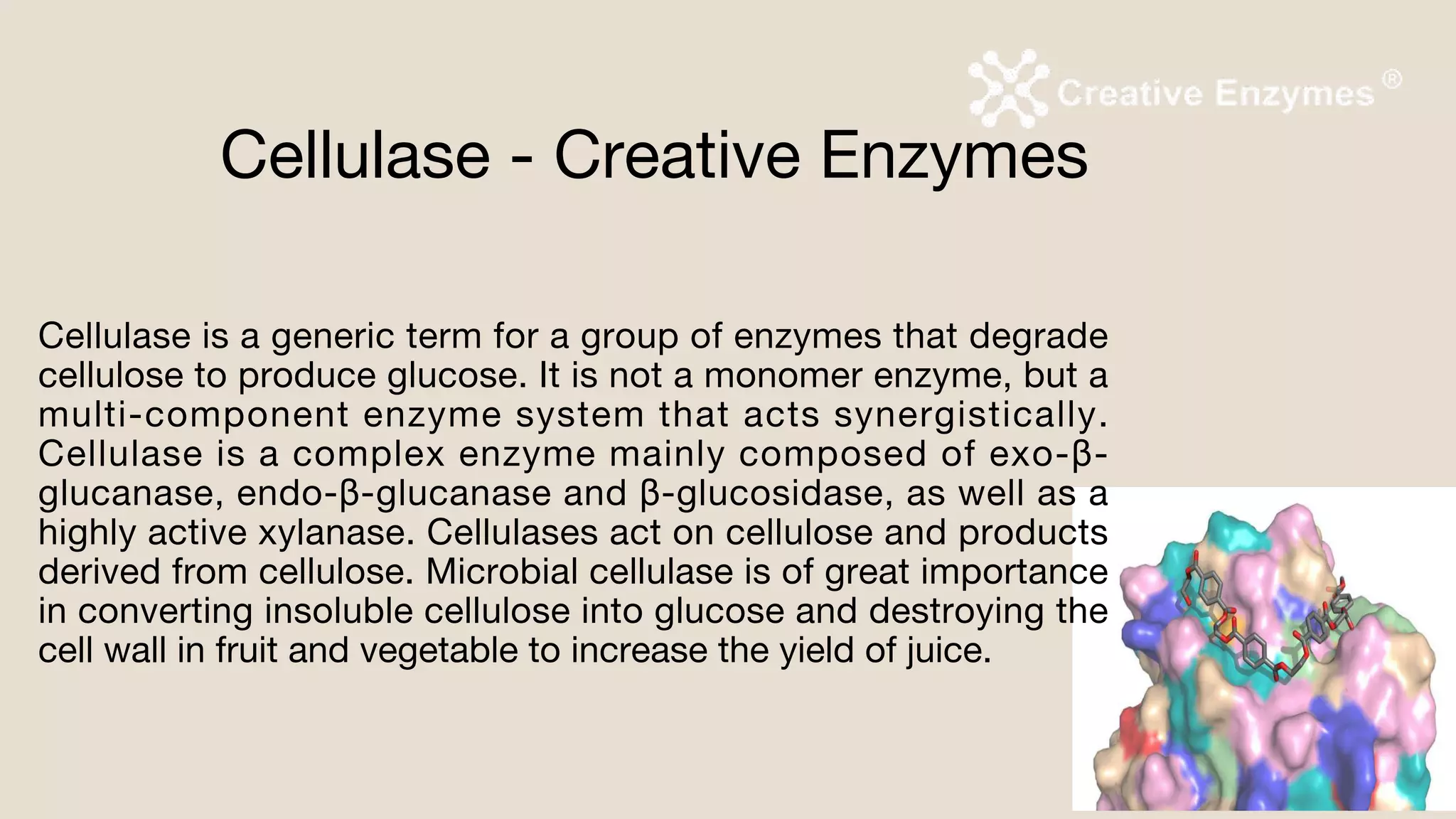 Creative Enzymes®

Cellulase - Creative Enzymes

Cellulase is a generic term for a group of enzymes that degrade cellulose to produce glucose. It is not a monomer enzyme, but a multi-component enzyme system that acts synergistically. Cellulase is a complex enzyme mainly composed of exo-β-glucanase, endo-β-glucanase and β-glucosidase, as well as a highly active xylanase. Cellulases act on cellulose and products derived from cellulose. Microbial cellulase is of great importance in converting insoluble cellulose into glucose and destroying the cell wall in fruit and vegetable to increase the yield of juice.